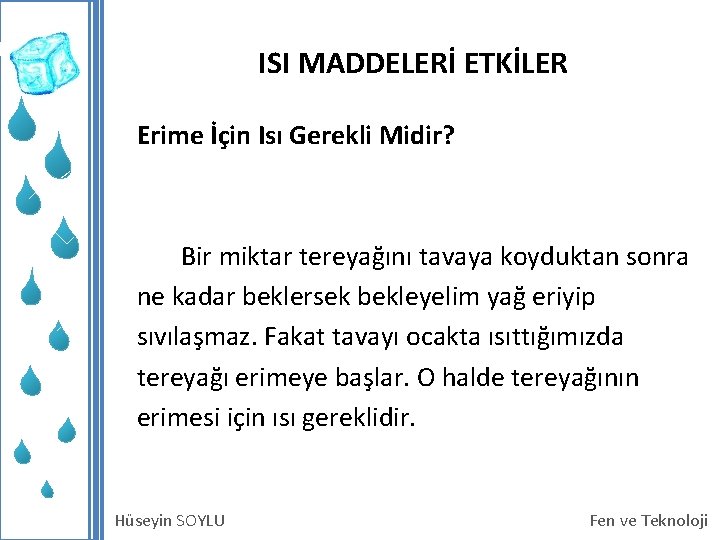 ISI MADDELERİ ETKİLER

Erime İçin Isı Gerekli Midir?

Bir miktar tereyağını tavaya koyduktan sonra ne kadar beklersek bekleyelim yağ eriyip sıvılaşmaz. Fakat tavayı ocakta ısıttığımızda tereyağı erimeye başlar. O halde tereyağının erimesi için ısı gereklidir.

Hüseyin SOYLU

Fen ve Teknoloji